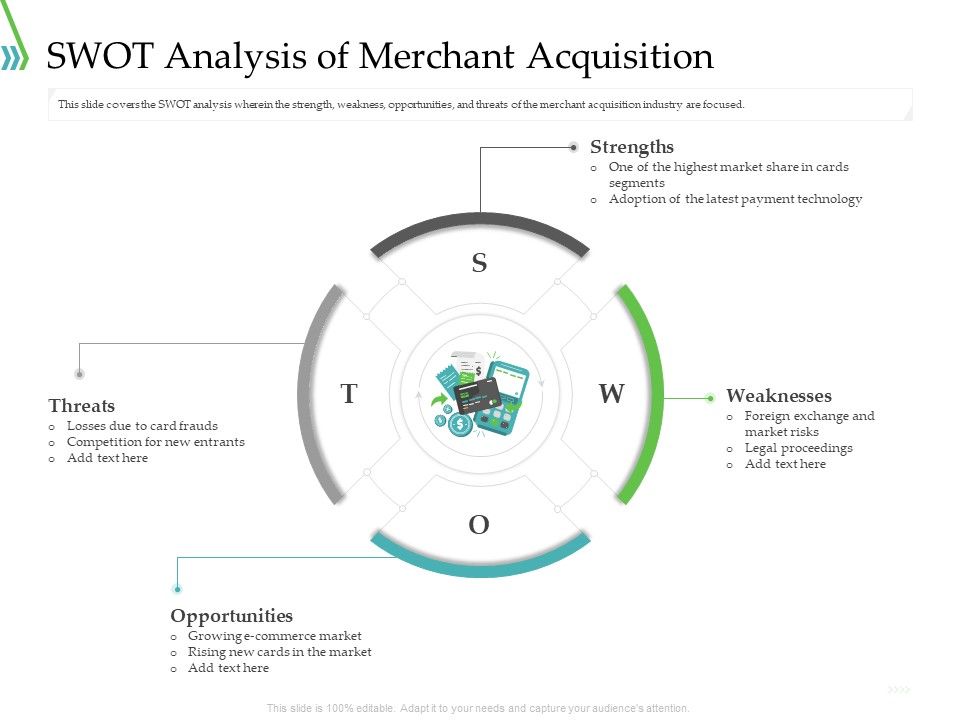 SWOT Analysis of Merchant Acquisition

This slide covers the SWOT analysis wherein the strength, weakness, opportunities, and threats of the merchant acquisition industry are focused.

Strengths
o One of the highest market share in cards segments
o Adoption of the latest payment technology

S

T

W

O

Threats
o Losses due to card frauds
o Competition for new entrants
o Add text here

Weaknesses
o Foreign exchange and market risks
o Legal proceedings
o Add text here

Opportunities
o Growing e-commerce market
o Rising new cards in the market
o Add text here

This slide is 100% editable. Adapt it to your needs and capture your audience's attention.